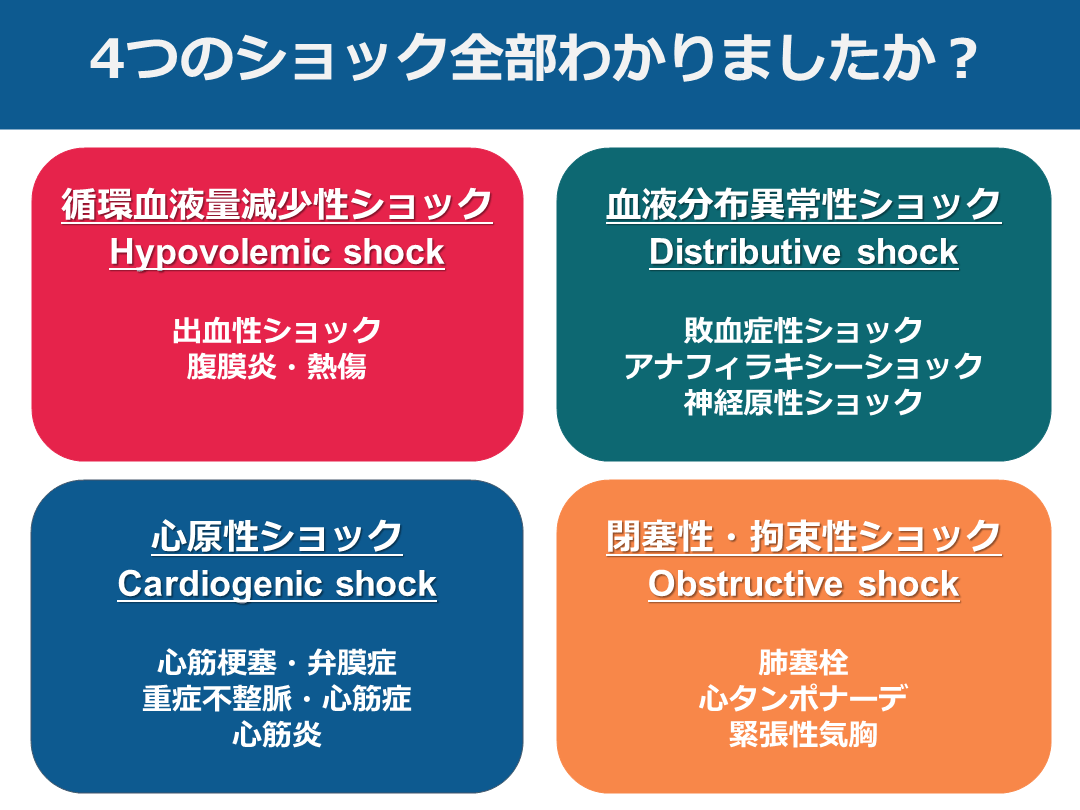 4つのショック全部わかりましたか？

循環血液量減少性ショック
Hypovolemic shock

出血性ショック
腹膜炎・熱傷

血液分布異常性ショック
Distributive shock

敗血症性ショック
アナフィラキシーショック
神経原性ショック

心原性ショック
Cardiogenic shock

心筋梗塞・弁膜症
重症不整脈・心筋症
心筋炎

閉塞性・拘束性ショック
Obstructive shock

肺塞栓
心タンポナーデ
緊張性気胸